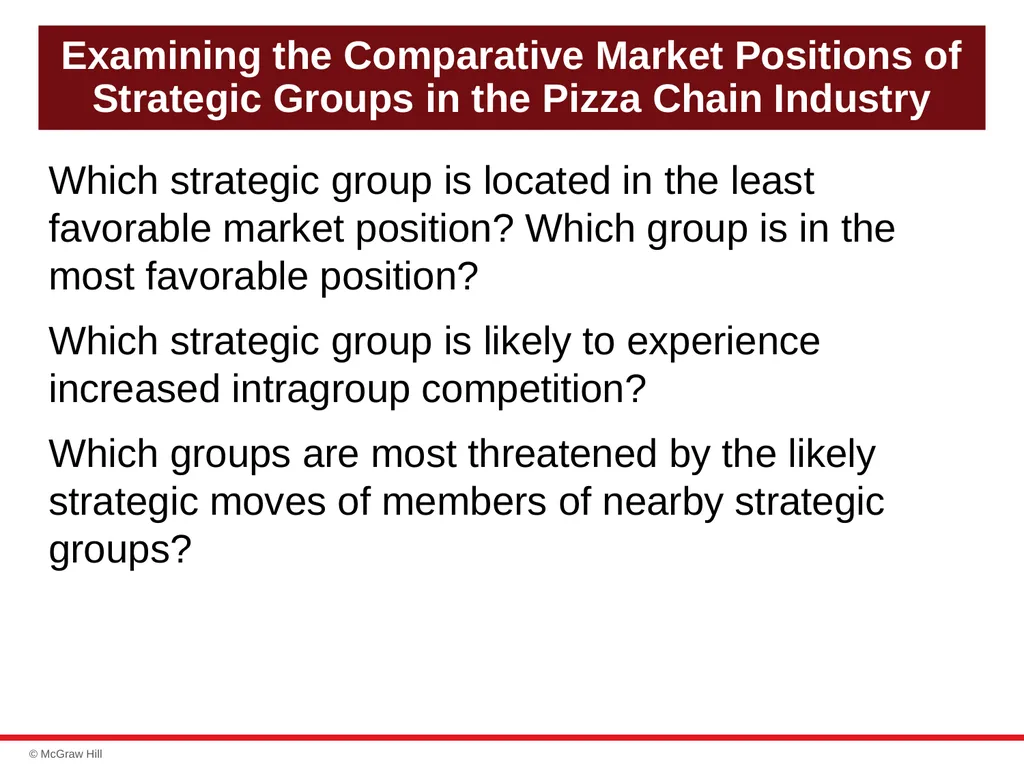 Examining the Comparative Market Positions of Strategic Groups in the Pizza Chain Industry

Which strategic group is located in the least favorable market position? Which group is in the most favorable position?

Which strategic group is likely to experience increased intragroup competition?

Which groups are most threatened by the likely strategic moves of members of nearby strategic groups?

© McGraw Hill